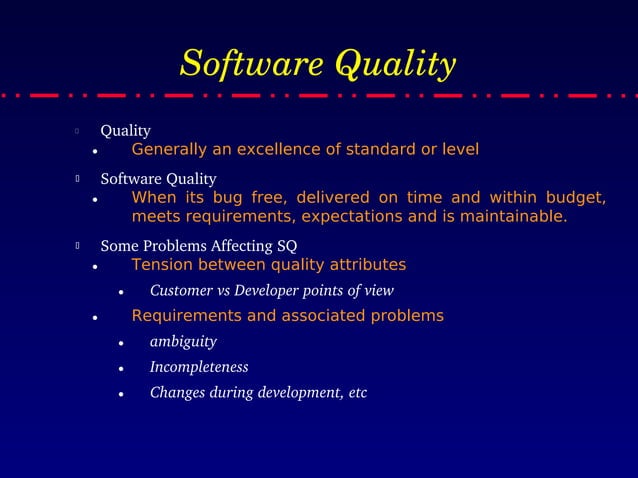 Software Quality

Quality
- Generally an excellence of standard or level

Software Quality
- When its bug free, delivered on time and within budget, meets requirements, expectations and is maintainable.

Some Problems Affecting SQ
- Tension between quality attributes
  - Customer vs Developer points of view
- Requirements and associated problems
  - ambiguity
  - Incompleteness
  - Changes during development, etc